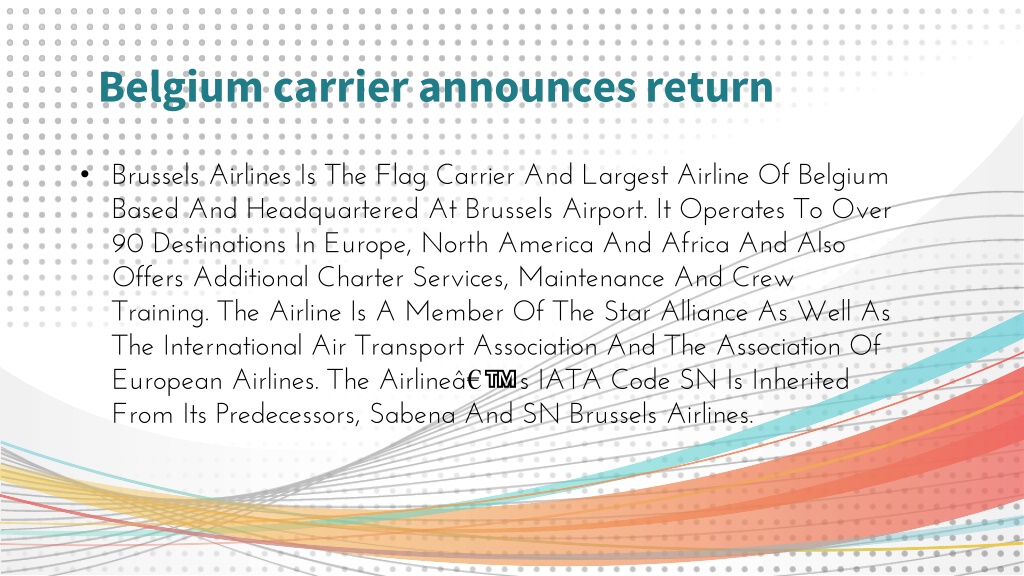 Belgium carrier announces return

• Brussels Airlines Is The Flag Carrier And Largest Airline Of Belgium Based And Headquartered At Brussels Airport. It Operates To Over 90 Destinations In Europe, North America And Africa And Also Offers Additional Charter Services, Maintenance And Crew Training. The Airline Is A Member Of The Star Alliance As Well As The International Air Transport Association And The Association Of European Airlines. The Airlineâ€™s IATA Code SN Is Inherited From Its Predecessors, Sabena And SN Brussels Airlines.